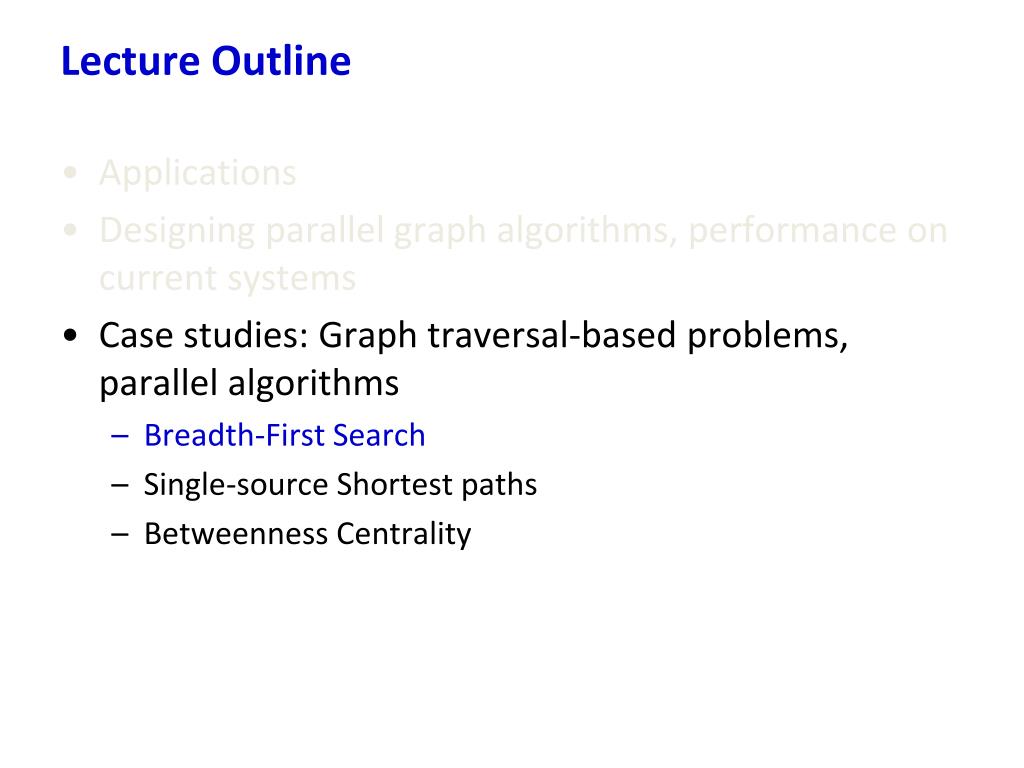 Lecture Outline

• Applications
• Designing parallel graph algorithms, performance on current systems
• Case studies: Graph traversal-based problems, parallel algorithms
– Breadth-First Search
– Single-source Shortest paths
– Betweenness Centrality